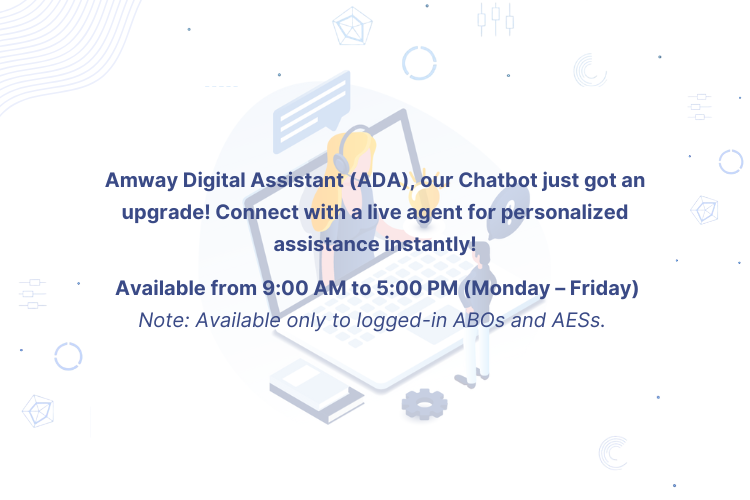 Amway Digital Assistant (ADA), our Chatbot just got an upgrade! Connect with a live agent for personalized assistance instantly!

Available from 9:00 AM to 5:00 PM (Monday – Friday)
Note: Available only to logged-in ABOs and AESs.